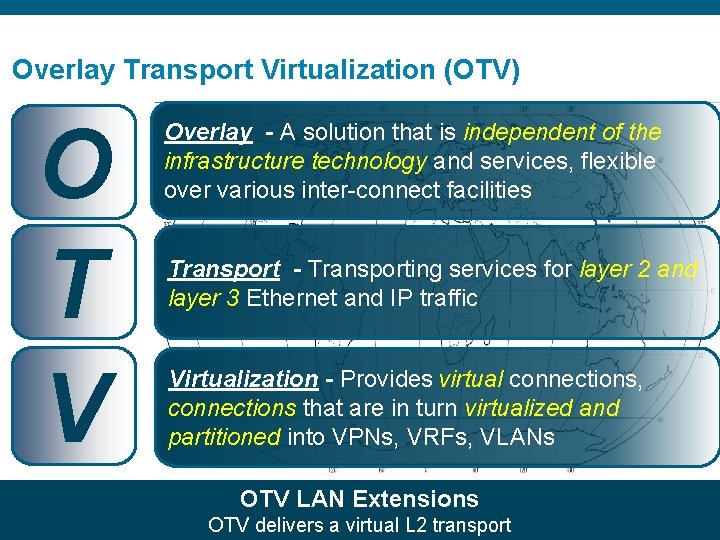 Overlay Transport Virtualization (OTV)

O

Overlay - A solution that is independent of the infrastructure technology and services, flexible over various inter-connect facilities

T

Transport - Transporting services for layer 2 and layer 3 Ethernet and IP traffic

V

Virtualization - Provides virtual connections, connections that are in turn virtualized and partitioned into VPNs, VRFs, VLANs

OTV LAN Extensions
OTV delivers a virtual L2 transport